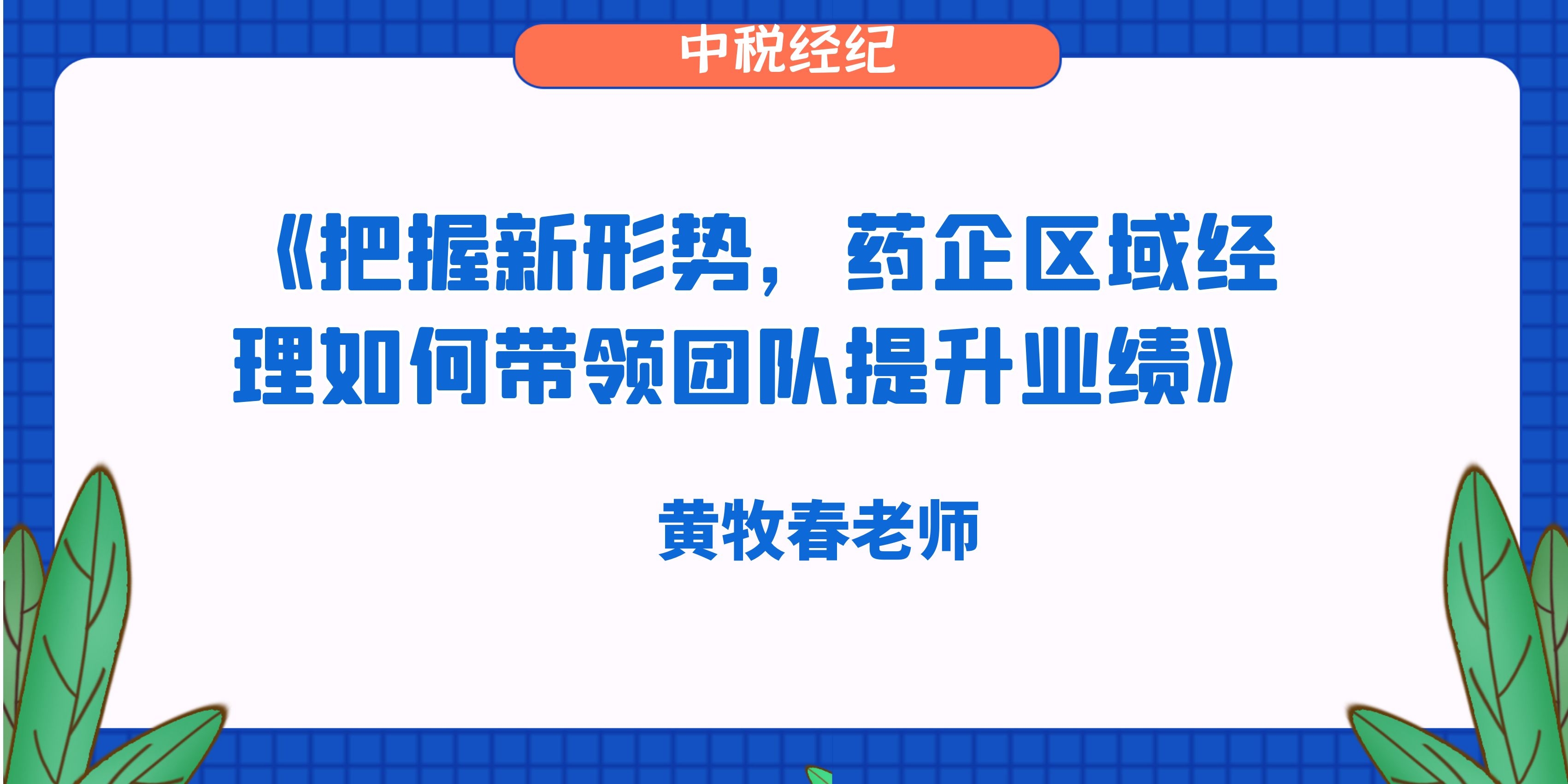 中税经纪

《把握新形势，药企区域经理如何带领团队提升业绩》

黄牧春老师